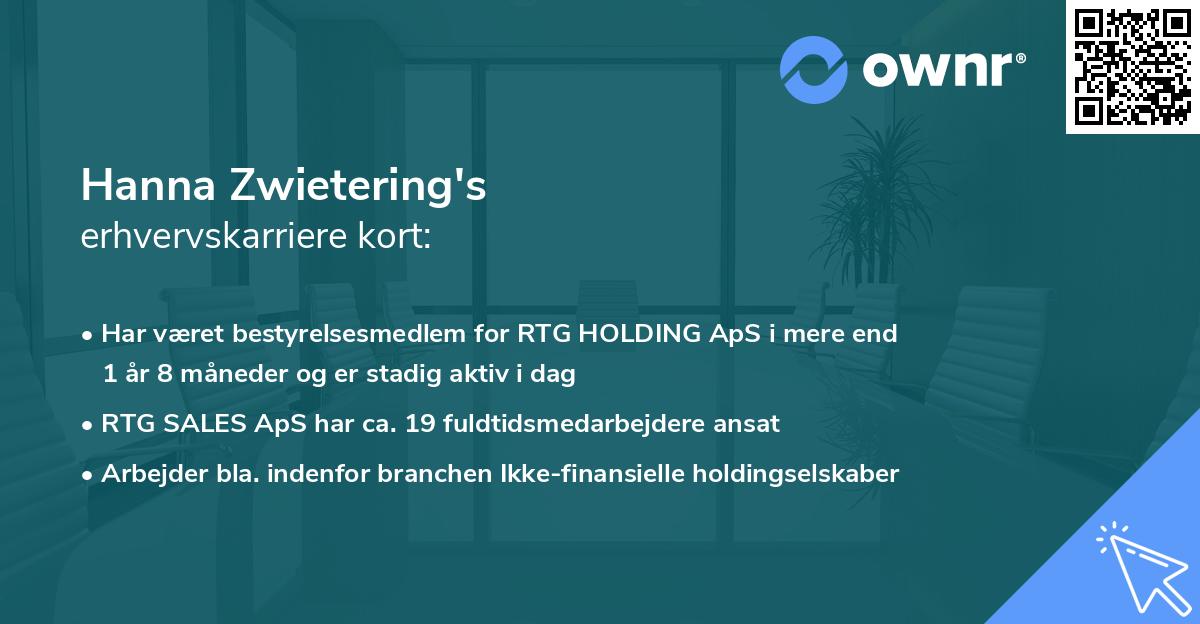 ownr®

Hanna Zwietering's
erhvervskarriere kort:

• Har været bestyrelsesmedlem for RTG HOLDING ApS i mere end 1 år 8 måneder og er stadig aktiv i dag
• RTG SALES ApS har ca. 19 fuldtidsmedarbejdere ansat
• Arbejder bla. indenfor branchen Ikke-finansielle holdingselskaber